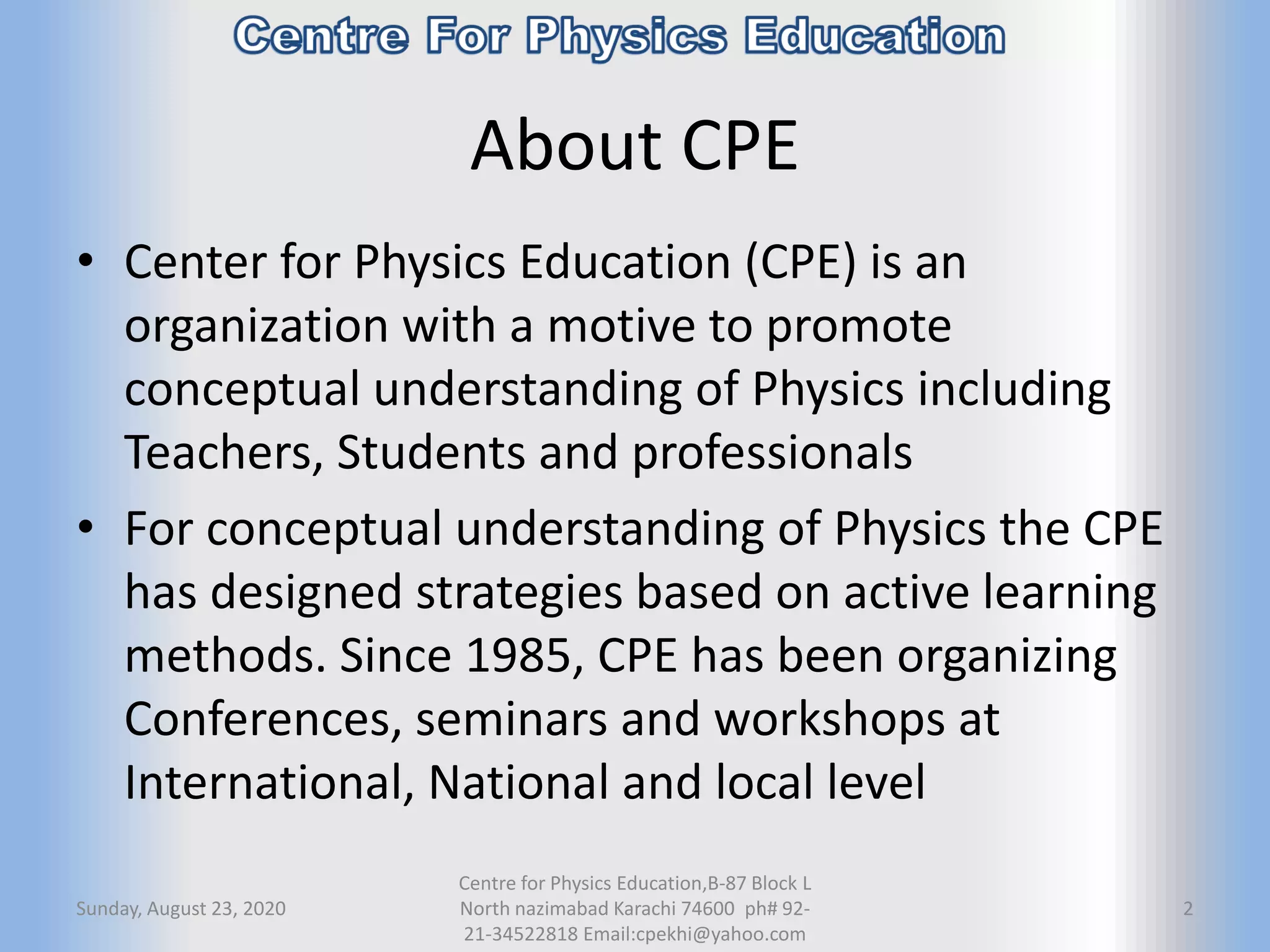 Centre For Physics Education

About CPE

• Center for Physics Education (CPE) is an organization with a motive to promote conceptual understanding of Physics including Teachers, Students and professionals

• For conceptual understanding of Physics the CPE has designed strategies based on active learning methods. Since 1985, CPE has been organizing Conferences, seminars and workshops at International, National and local level

Sunday, August 23, 2020

Centre for Physics Education,B-87 Block L North nazimabad Karachi 74600 ph# 92-21-34522818 Email:cpekhi@yahoo.com

2